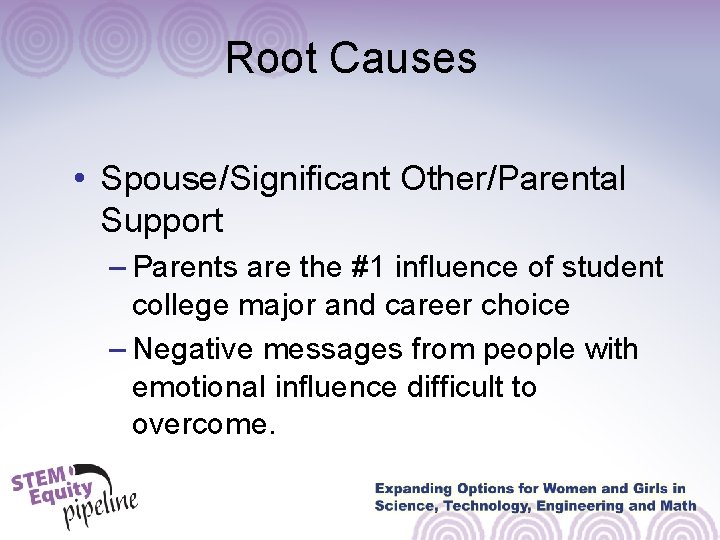 Root Causes

• Spouse/Significant Other/Parental Support

– Parents are the #1 influence of student college major and career choice

– Negative messages from people with emotional influence difficult to overcome.

STEM Equity pipeline

Expanding Options for Women and Girls in Science, Technology, Engineering and Math